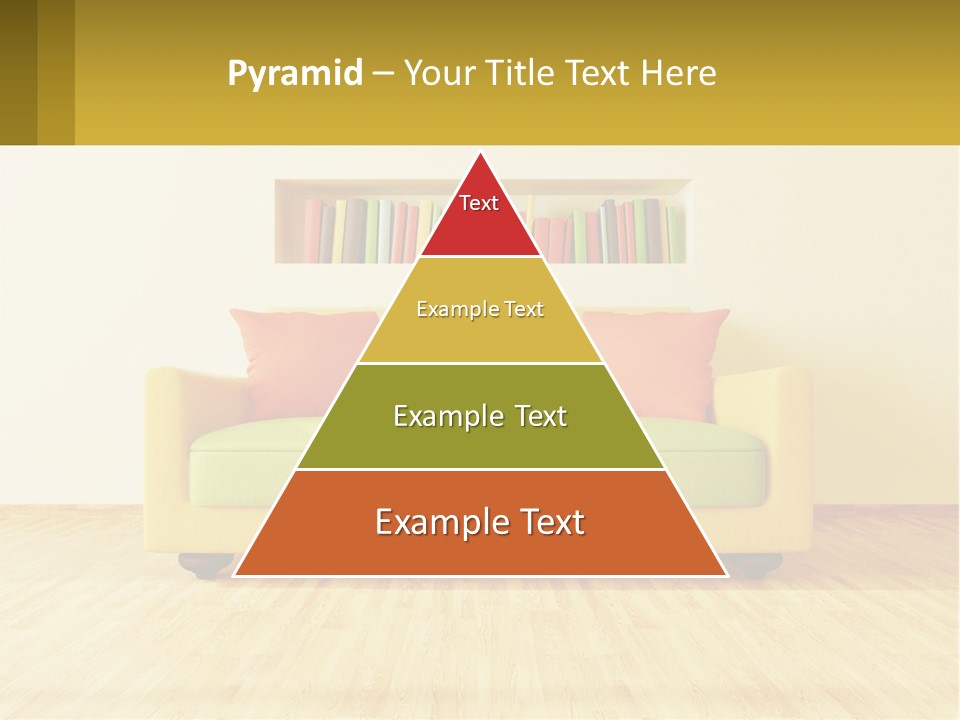 Pyramid – Your Title Text Here

Text

Example Text

Example Text

Example Text